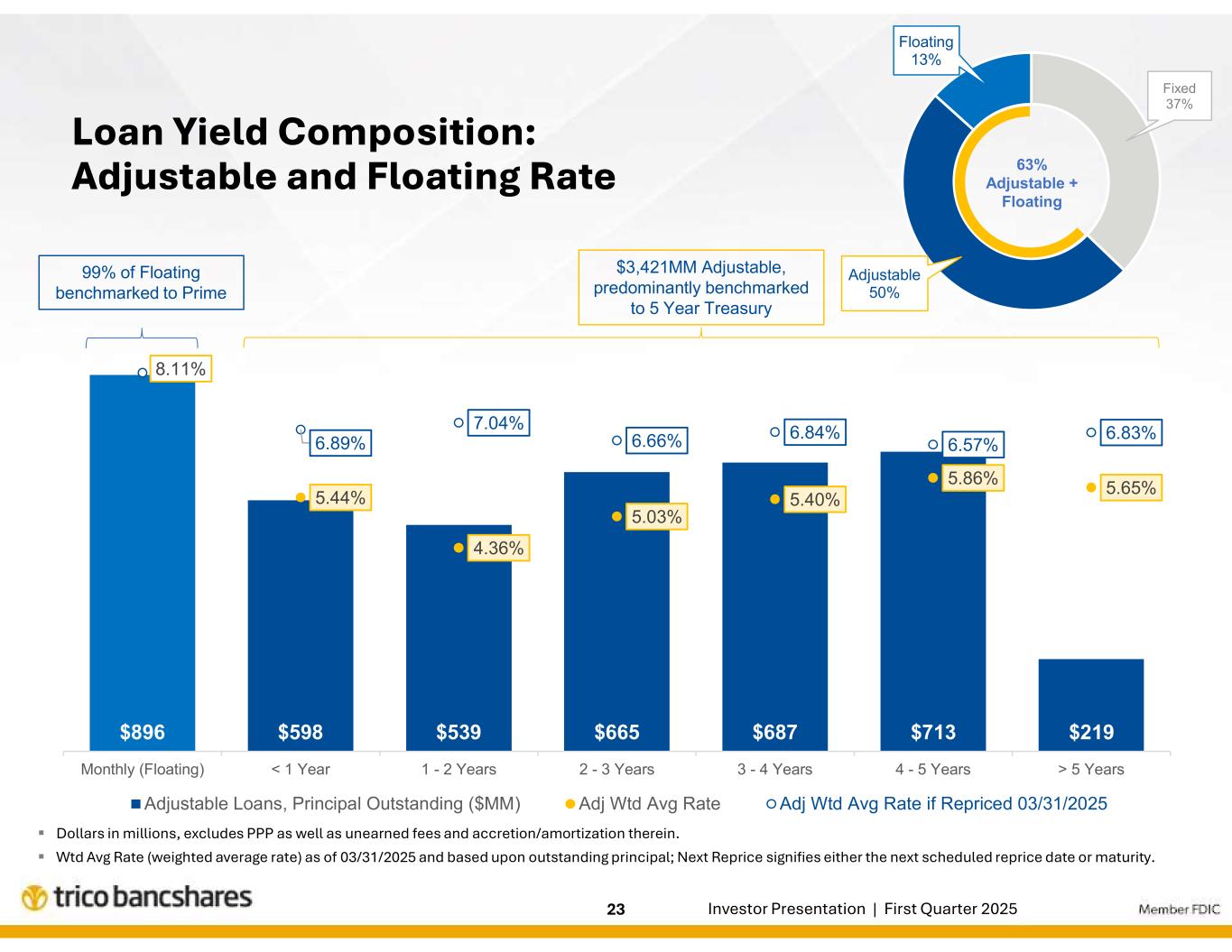 Loan Yield Composition: Adjustable and Floating Rate

Floating 13%

Fixed 37%

63% Adjustable + Floating

Adjustable 50%

99% of Floating benchmarked to Prime

$3,421MM Adjustable, predominantly benchmarked to 5 Year Treasury

8.11%

6.89%
5.44%

7.04%
4.36%

6.66%
5.03%

6.84%
5.40%

6.57%
5.86%

6.83%
5.65%

$896
$598
$539
$665
$687
$713
$219

Monthly (Floating)
< 1 Year
1 - 2 Years
2 - 3 Years
3 - 4 Years
4 - 5 Years
> 5 Years

Adjustable Loans, Principal Outstanding ($MM)
Adj Wtd Avg Rate
Adj Wtd Avg Rate if Repriced 03/31/2025

Dollars in millions, excludes PPP as well as unearned fees and accretion/amortization therein.

Wtd Avg Rate (weighted average rate) as of 03/31/2025 and based upon outstanding principal; Next Reprice signifies either the next scheduled reprice date or maturity.

trico bancshares

23

Investor Presentation | First Quarter 2025

Member FDIC